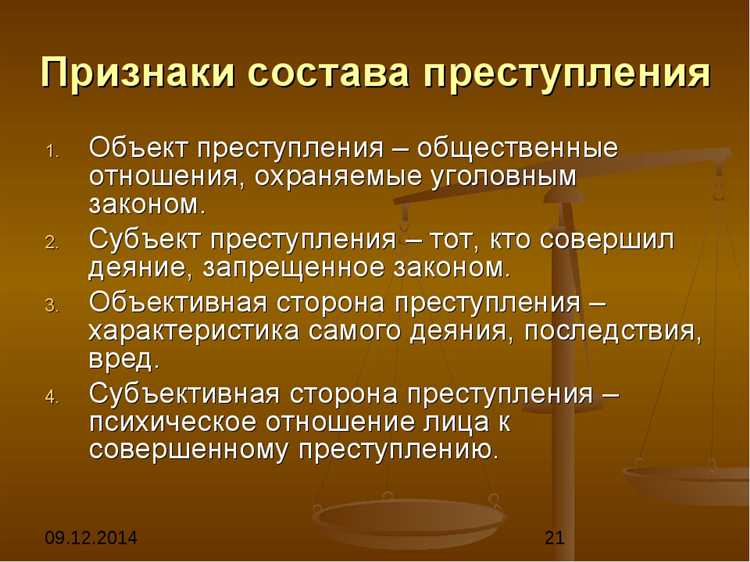 Признаки состава преступления

1. Объект преступления – общественные отношения, охраняемые уголовным законом.
2. Субъект преступления – тот, кто совершил деяние, запрещенное законом.
3. Объективная сторона преступления – характеристика самого деяния, последствия, вред.
4. Субъективная сторона преступления – психическое отношение лица к совершенному преступлению.

09.12.2014

21